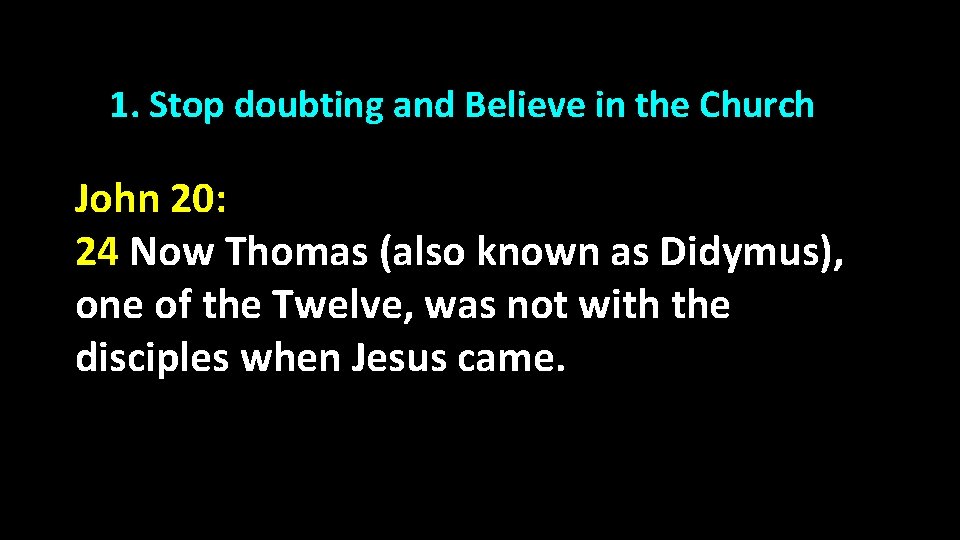 1. Stop doubting and Believe in the Church

John 20:
24 Now Thomas (also known as Didymus), one of the Twelve, was not with the disciples when Jesus came.